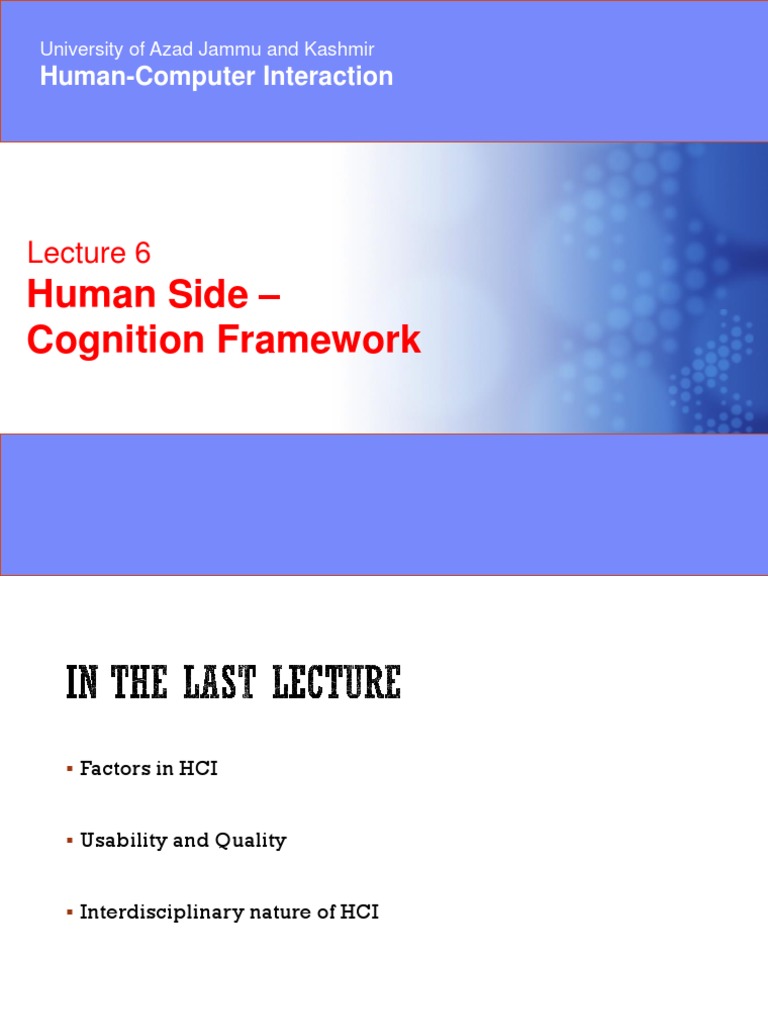 University of Azad Jammu and Kashmir
Human-Computer Interaction

Lecture 6
Human Side – Cognition Framework

IN THE LAST LECTURE

▪ Factors in HCI

▪ Usability and Quality

▪ Interdisciplinary nature of HCI